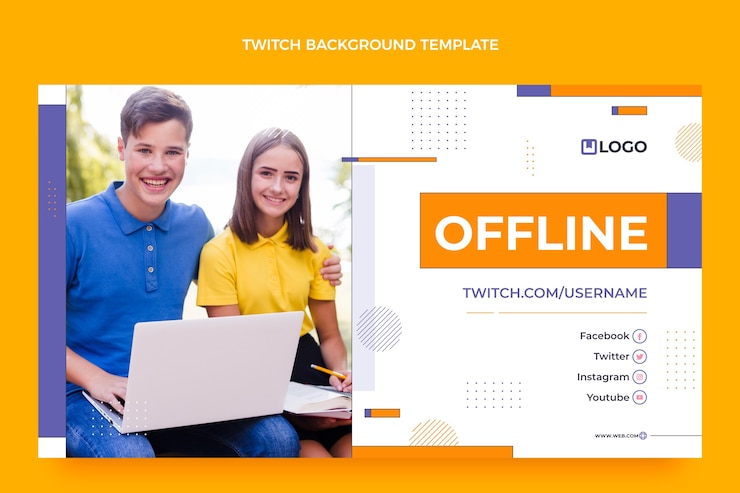 TWITCH BACKGROUND TEMPLATE

LOGO

OFFLINE

TWITCH.COM/USERNAME

Facebook
Twitter
Instagram
Youtube

WWW.WEB.COM